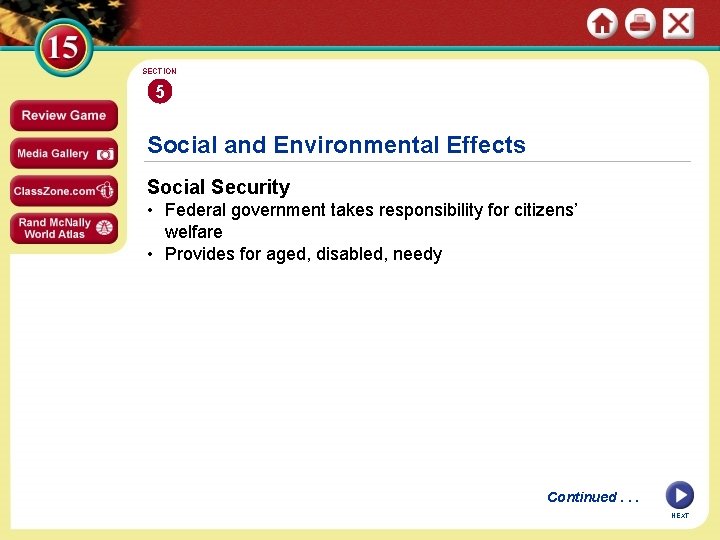 15

Review Game

Media Gallery

ClassZone.com

Rand McNally World Atlas

SECTION

5

Social and Environmental Effects

Social Security

• Federal government takes responsibility for citizens' welfare

• Provides for aged, disabled, needy

Continued . . .

NEXT